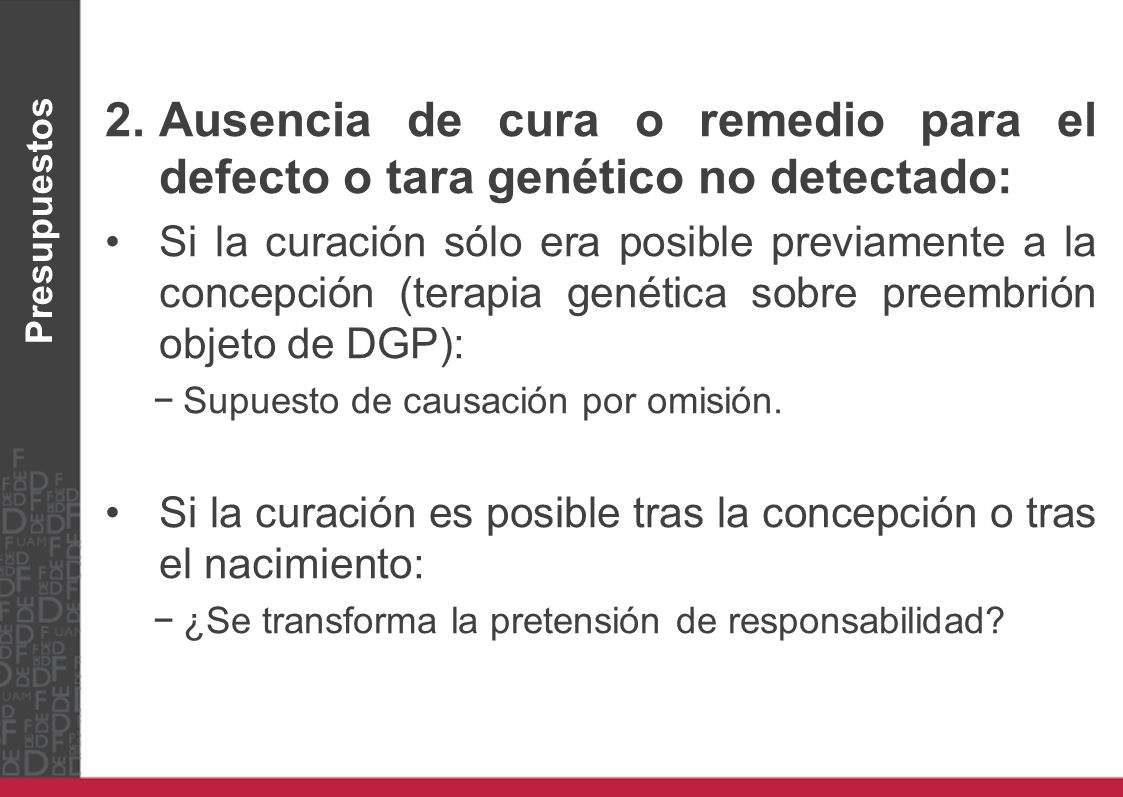 Presupuestos

2. Ausencia de cura o remedio para el defecto o tara genético no detectado:

• Si la curación sólo era posible previamente a la concepción (terapia genética sobre preembrión objeto de DGP):

− Supuesto de causación por omisión.

• Si la curación es posible tras la concepción o tras el nacimiento:

− ¿Se transforma la pretensión de responsabilidad?